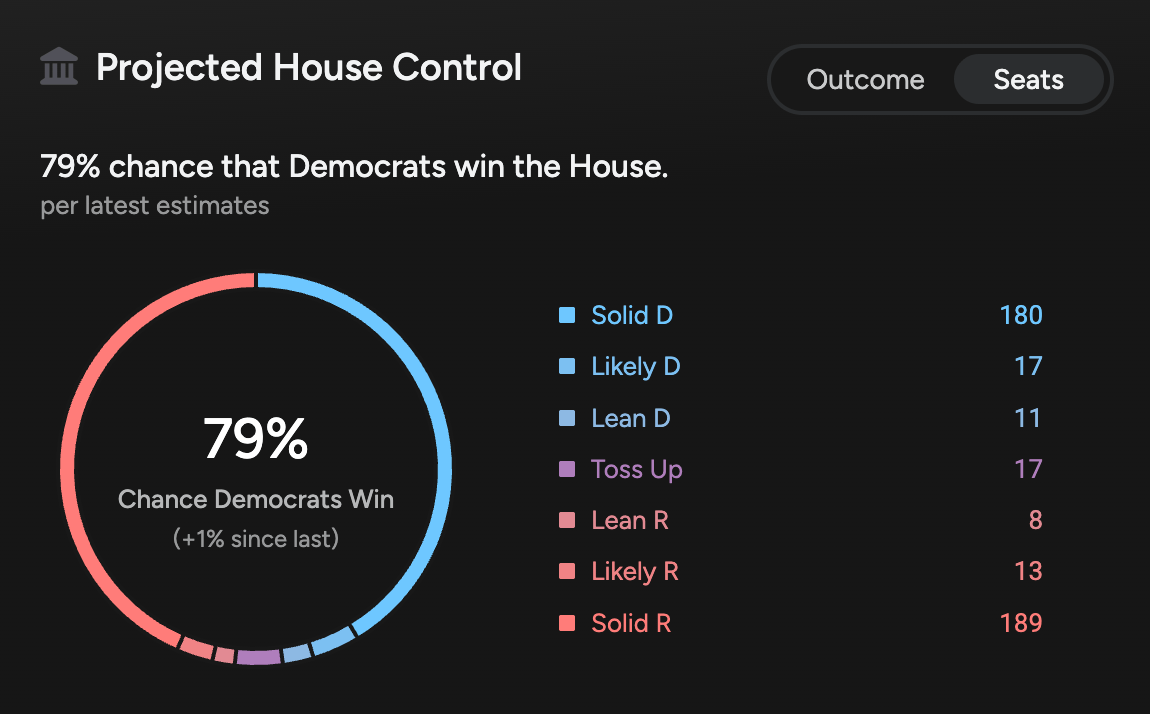 Projected House Control

Outcome Seats

79% chance that Democrats win the House.
per latest estimates

79%
Chance Democrats Win
(+1% since last)

| | |
|---|---|
| Solid D | 180 |
| Likely D | 17 |
| Lean D | 11 |
| Toss Up | 17 |
| Lean R | 8 |
| Likely R | 13 |
| Solid R | 189 |